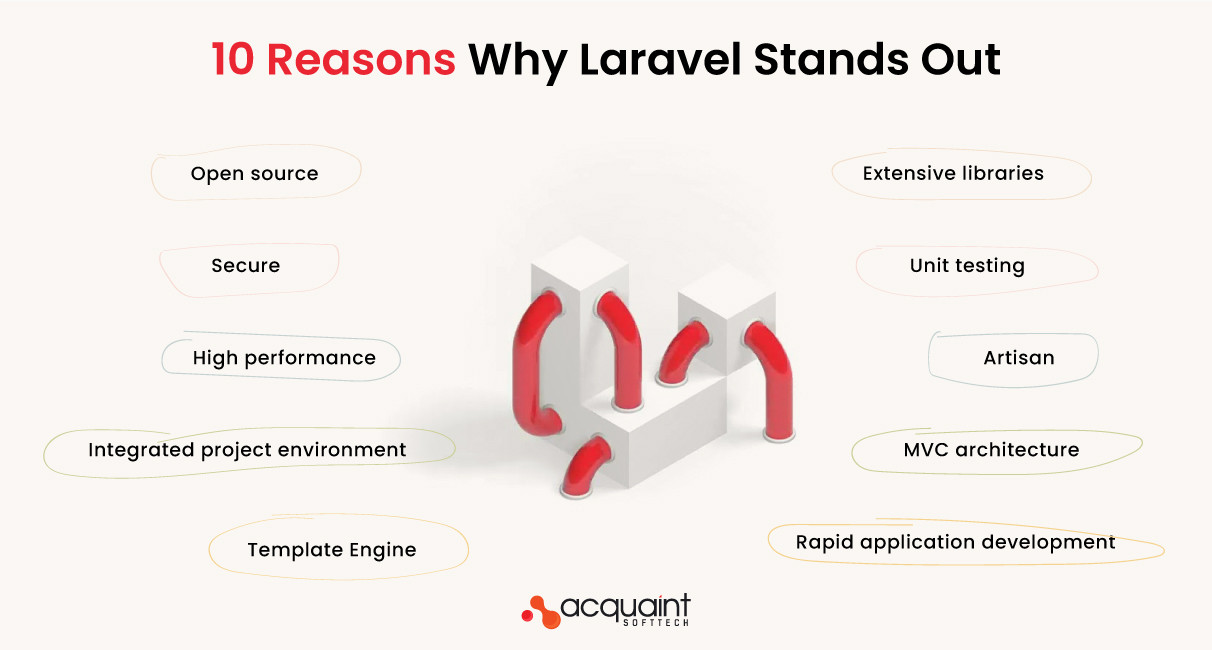 10 Reasons Why Laravel Stands Out

Open source

Secure

High performance

Integrated project environment

Template Engine

Extensive libraries

Unit testing

Artisan

MVC architecture

Rapid application development

acquaint SOFTTECH